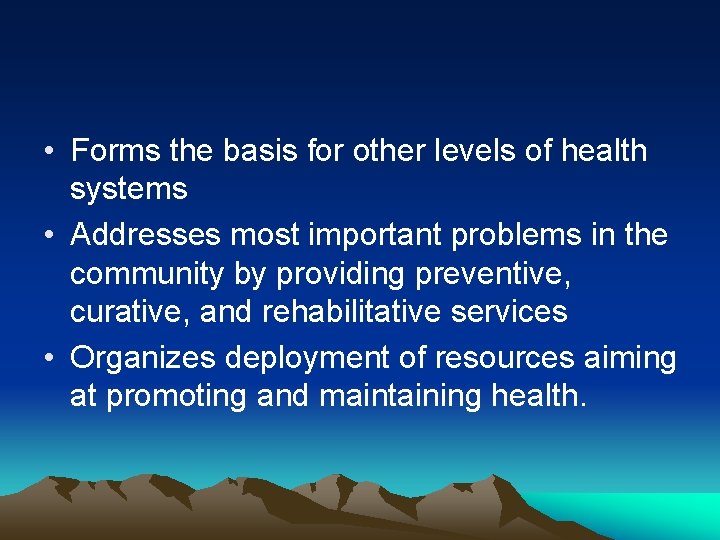 • Forms the basis for other levels of health systems
• Addresses most important problems in the community by providing preventive, curative, and rehabilitative services
• Organizes deployment of resources aiming at promoting and maintaining health.